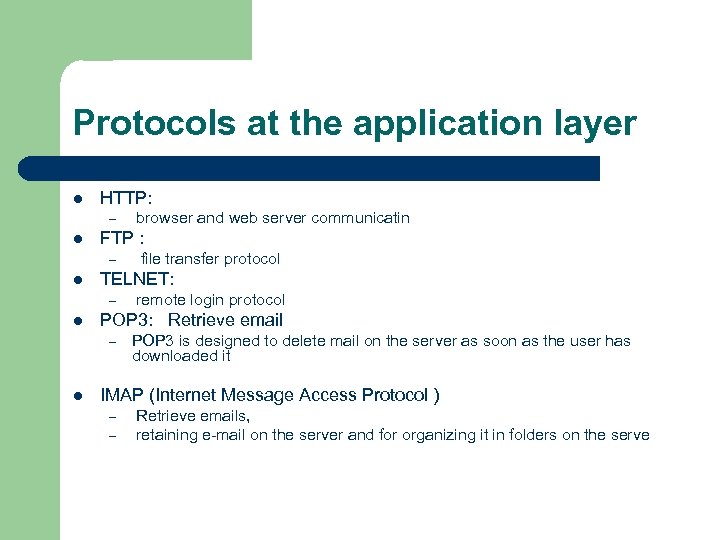 Protocols at the application layer

- HTTP:
  – browser and web server communicatin
- FTP :
  – file transfer protocol
- TELNET:
  – remote login protocol
- POP3: Retrieve email
  – POP3 is designed to delete mail on the server as soon as the user has downloaded it
- IMAP (Internet Message Access Protocol )
  – Retrieve emails,
  – retaining e-mail on the server and for organizing it in folders on the serve